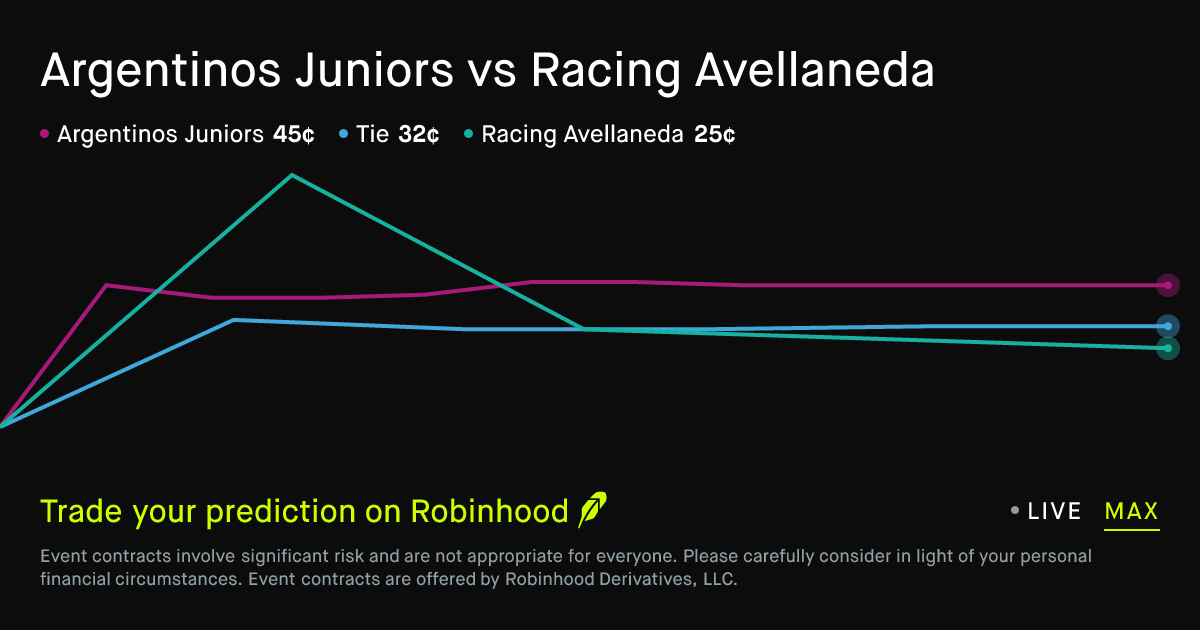 Argentinos Juniors vs Racing Avellaneda

Argentinos Juniors 45¢ Tie 32¢ Racing Avellaneda 25¢

Trade your prediction on Robinhood

LIVE MAX

Event contracts involve significant risk and are not appropriate for everyone. Please carefully consider in light of your personal financial circumstances. Event contracts are offered by Robinhood Derivatives, LLC.